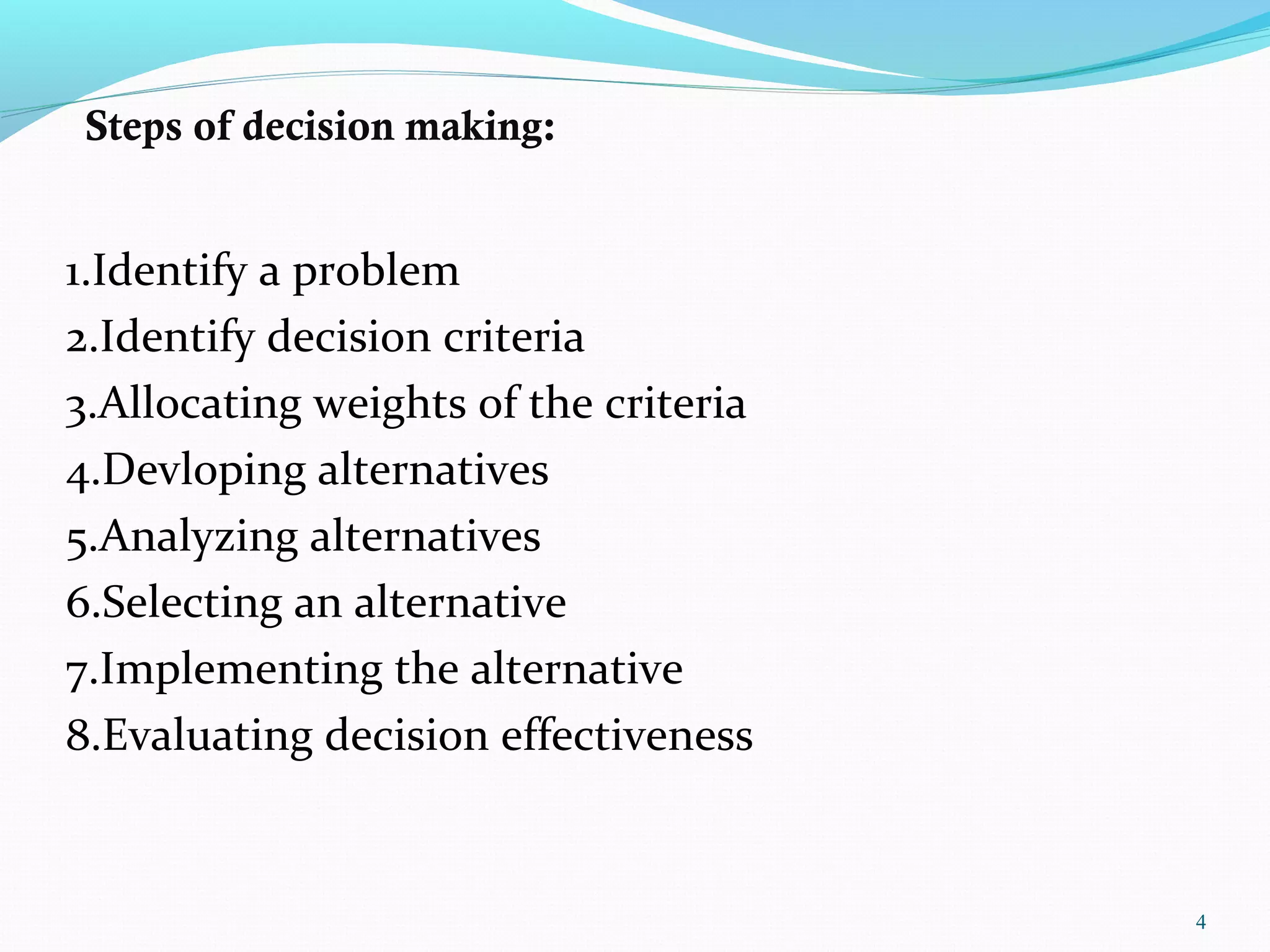 Steps of decision making:

1.Identify a problem
2.Identify decision criteria
3.Allocating weights of the criteria
4.Devloping alternatives
5.Analyzing alternatives
6.Selecting an alternative
7.Implementing the alternative
8.Evaluating decision effectiveness

4